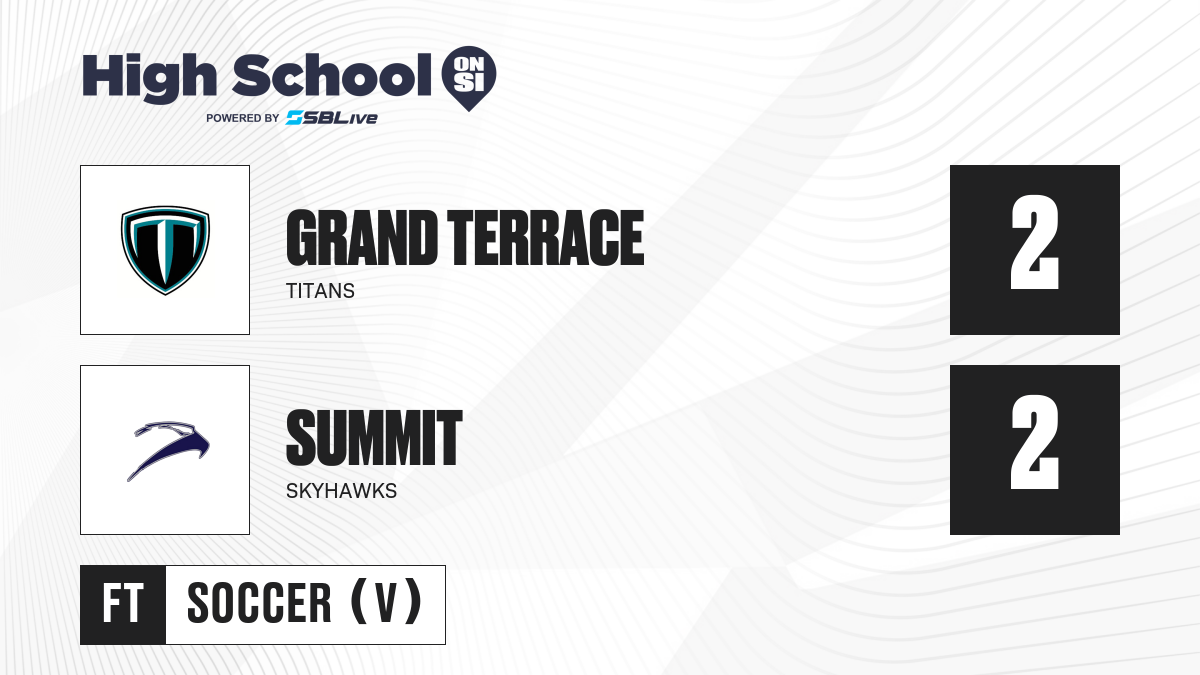 High School ON SI
POWERED BY SBLive

GRAND TERRACE
TITANS
2

SUMMIT
SKYHAWKS
2

FT SOCCER (V)